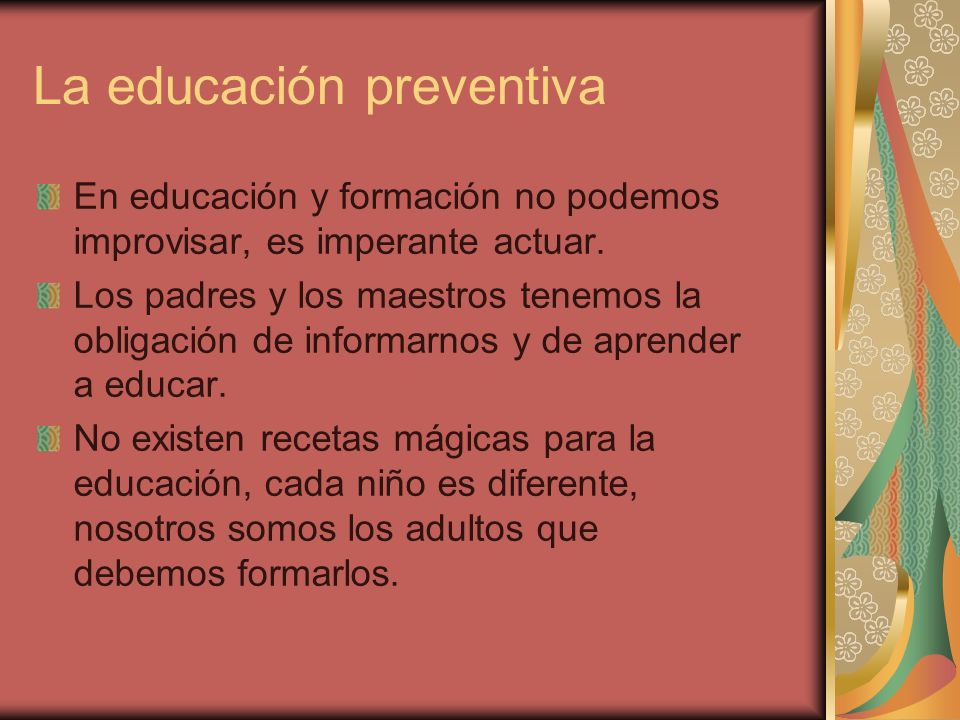 La educación preventiva

En educación y formación no podemos improvisar, es imperante actuar.

Los padres y los maestros tenemos la obligación de informarnos y de aprender a educar.

No existen recetas mágicas para la educación, cada niño es diferente, nosotros somos los adultos que debemos formarlos.